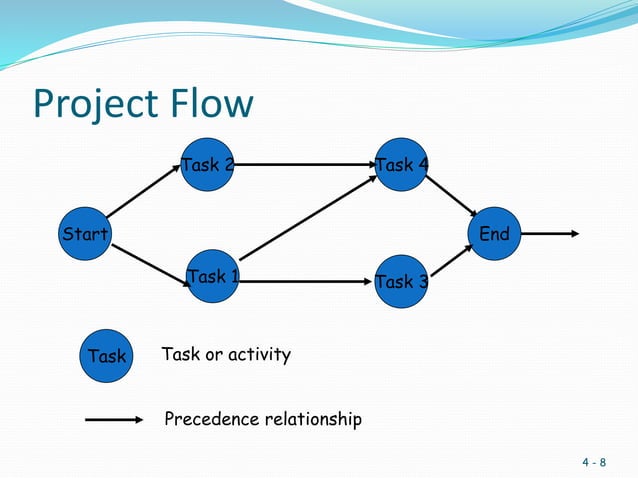 Project Flow

Task 2

Task 4

Start

End

Task 1

Task 3

Task

Task or activity

Precedence relationship

4 - 8